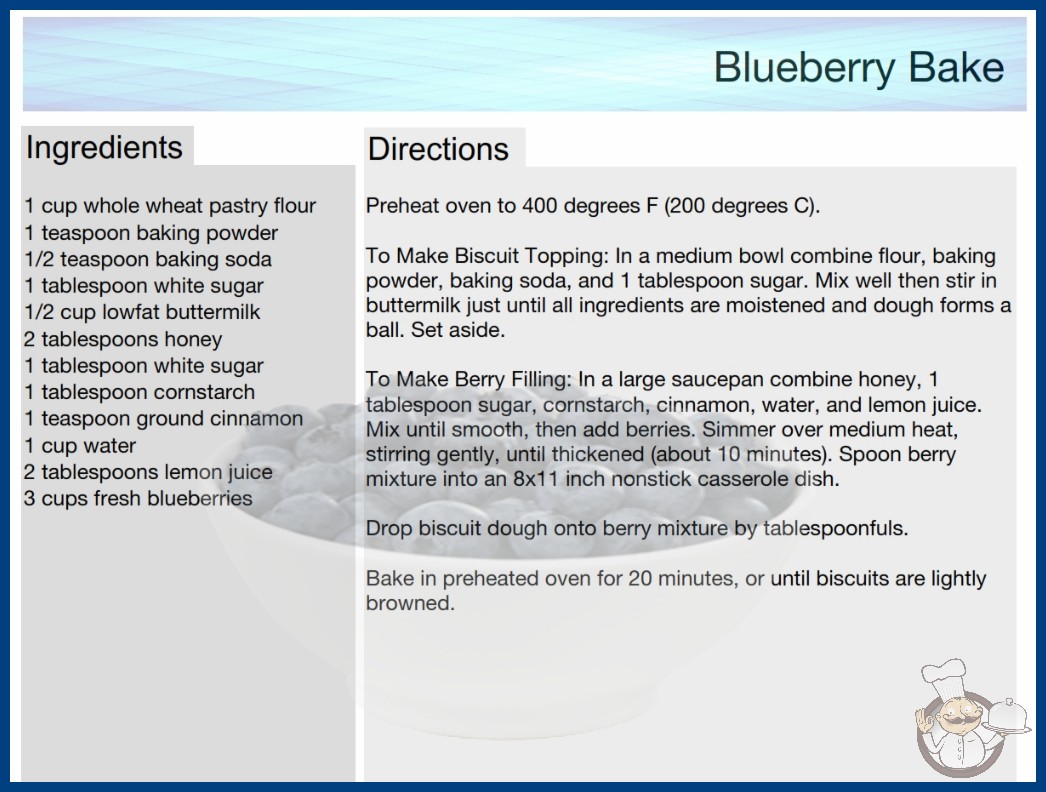 Blueberry Bake

Ingredients

1 cup whole wheat pastry flour
1 teaspoon baking powder
1/2 teaspoon baking soda
1 tablespoon white sugar
1/2 cup lowfat buttermilk
2 tablespoons honey
1 tablespoon white sugar
1 tablespoon cornstarch
1 teaspoon ground cinnamon
1 cup water
2 tablespoons lemon juice
3 cups fresh blueberries

Directions

Preheat oven to 400 degrees F (200 degrees C).

To Make Biscuit Topping: In a medium bowl combine flour, baking powder, baking soda, and 1 tablespoon sugar. Mix well then stir in buttermilk just until all ingredients are moistened and dough forms a ball. Set aside.

To Make Berry Filling: In a large saucepan combine honey, 1 tablespoon sugar, cornstarch, cinnamon, water, and lemon juice. Mix until smooth, then add berries. Simmer over medium heat, stirring gently, until thickened (about 10 minutes). Spoon berry mixture into an 8x11 inch nonstick casserole dish.

Drop biscuit dough onto berry mixture by tablespoonfuls.

Bake in preheated oven for 20 minutes, or until biscuits are lightly browned.